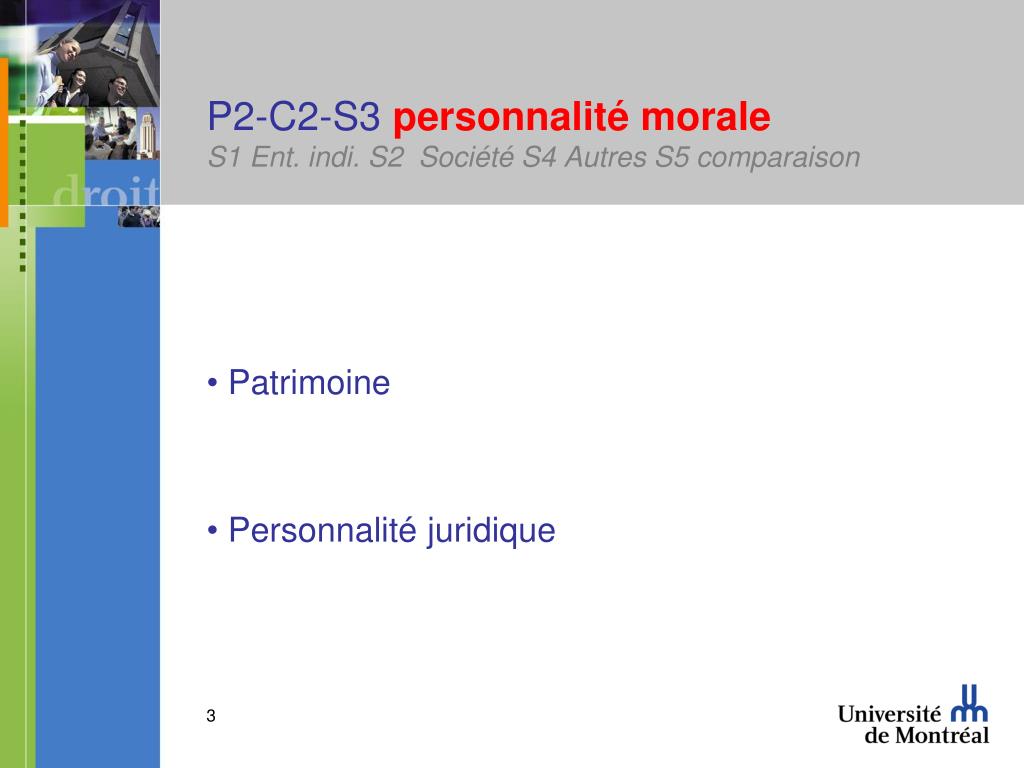 droit

P2-C2-S3 personnalité morale
S1 Ent. indi. S2 Société S4 Autres S5 comparaison

• Patrimoine

• Personnalité juridique

3

Université de Montréal